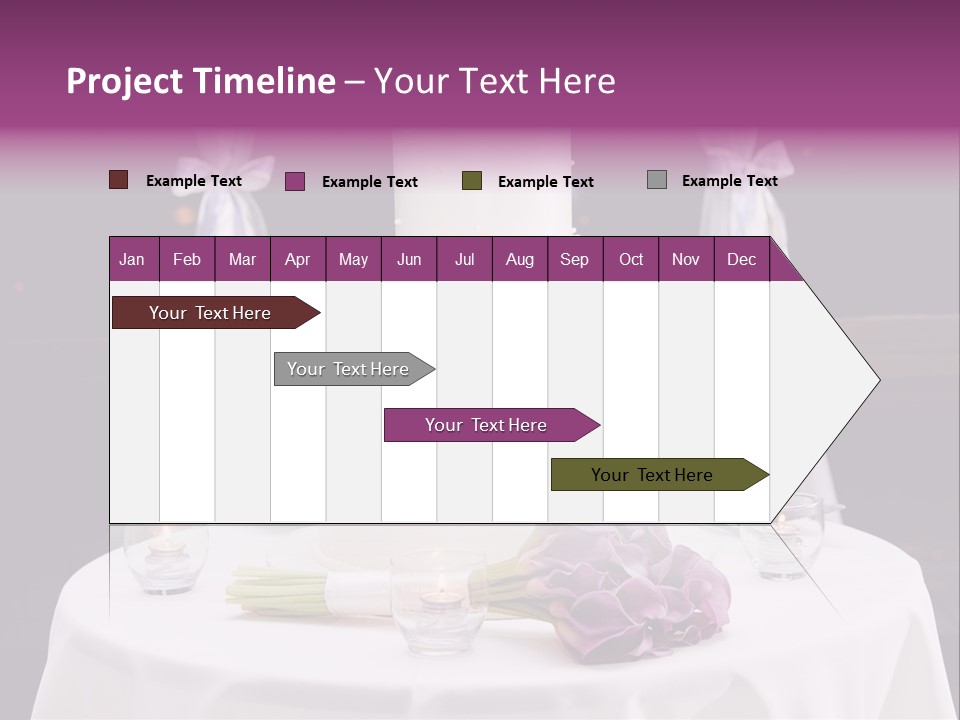 Project Timeline – Your Text Here

Example Text Example Text Example Text Example Text

| Jan | Feb | Mar | Apr | May | Jun | Jul | Aug | Sep | Oct | Nov | Dec |
|---|---|---|---|---|---|---|---|---|---|---|---|

Your Text Here

Your Text Here

Your Text Here

Your Text Here